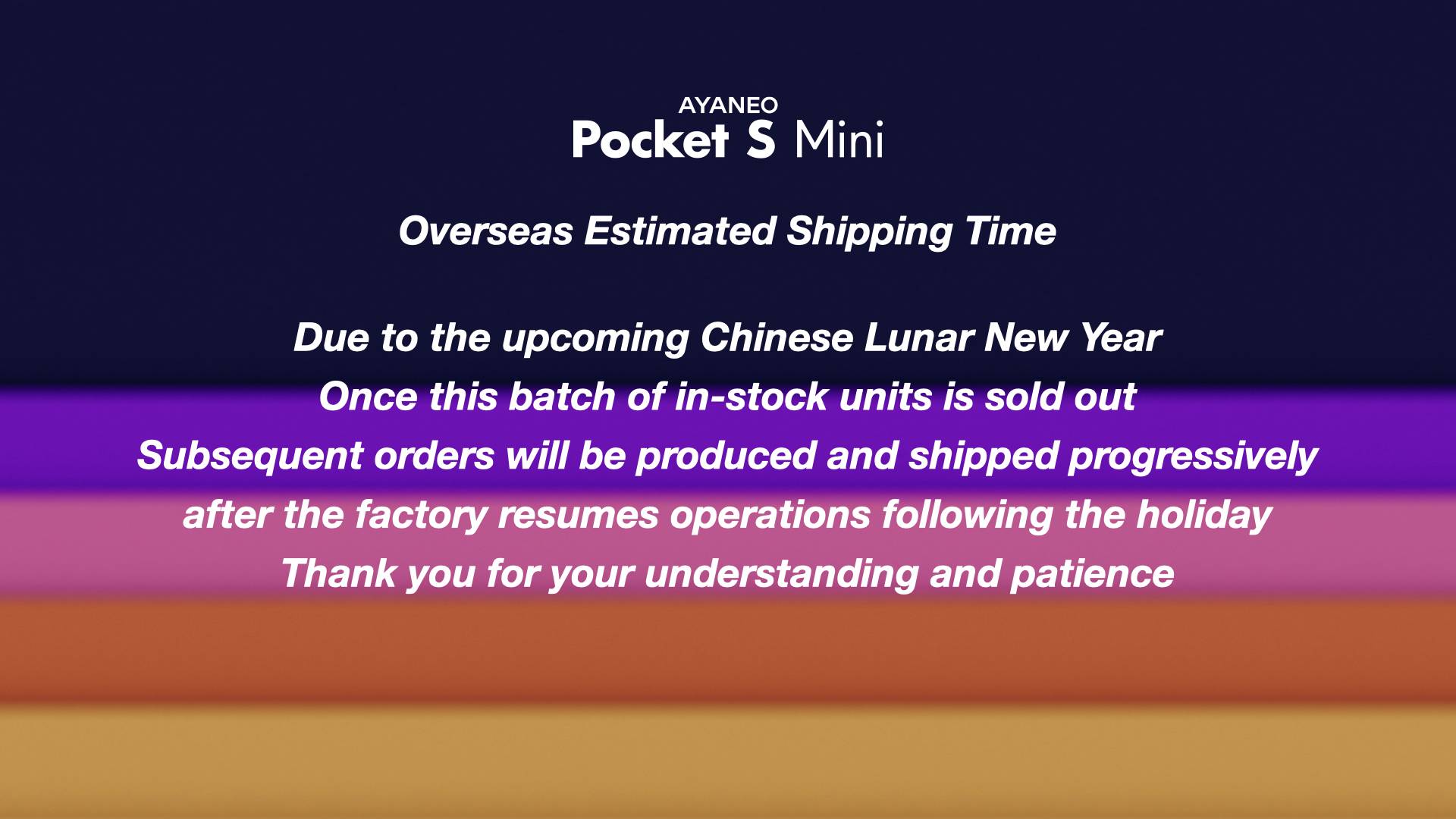 AYANEO
Pocket S Mini

Overseas Estimated Shipping Time

Due to the upcoming Chinese Lunar New Year
Once this batch of in-stock units is sold out
Subsequent orders will be produced and shipped progressively
after the factory resumes operations following the holiday
Thank you for your understanding and patience